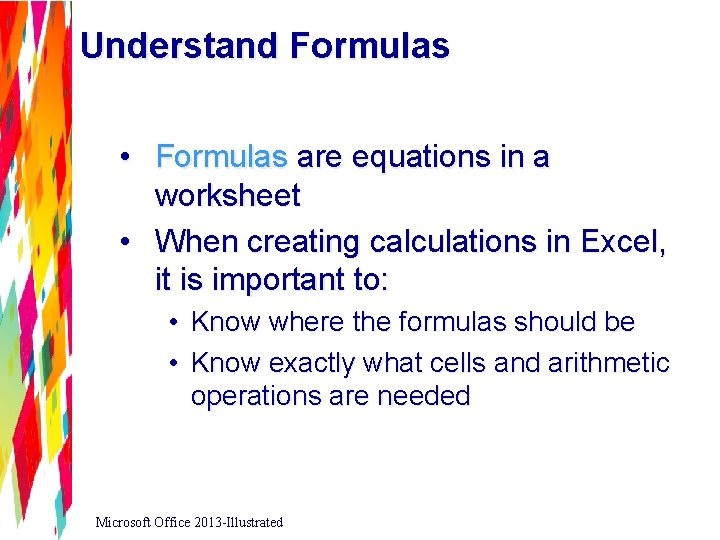 Understand Formulas

• Formulas are equations in a worksheet
• When creating calculations in Excel, it is important to:
  • Know where the formulas should be
  • Know exactly what cells and arithmetic operations are needed

Microsoft Office 2013-Illustrated